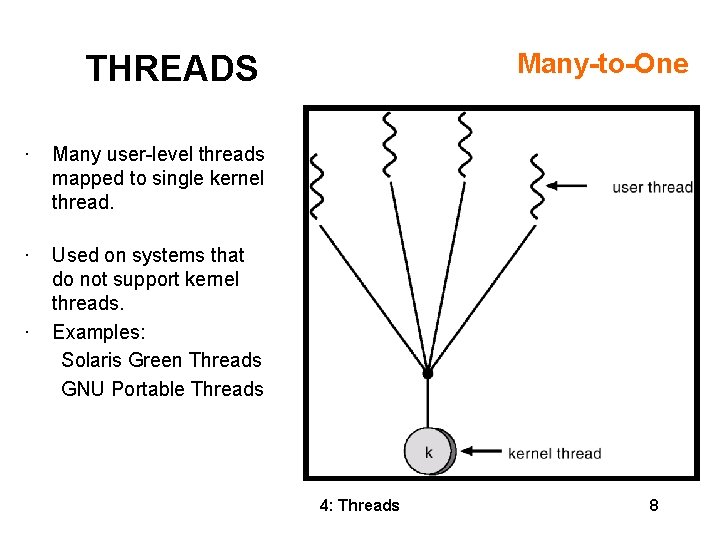 THREADS

Many-to-One

· Many user-level threads mapped to single kernel thread.

· Used on systems that do not support kernel threads.

· Examples:
Solaris Green Threads
GNU Portable Threads

user thread

k

kernel thread

4: Threads

8